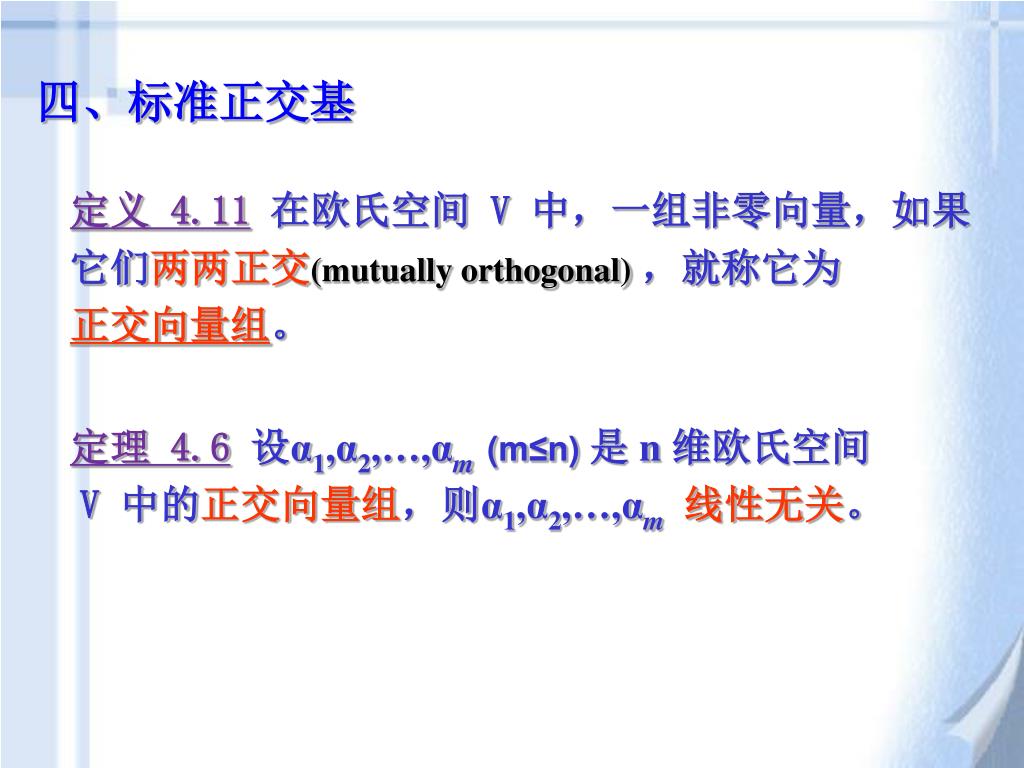 四、标准正交基

定义 4.11 在欧氏空间 V 中，一组非零向量，如果它们两两正交(mutually orthogonal)，就称它为正交向量组。

定理 4.6 设$\alpha_1,\alpha_2,\ldots,\alpha_m$ (m≤n) 是 n 维欧氏空间 V 中的正交向量组，则$\alpha_1,\alpha_2,\ldots,\alpha_m$ 线性无关。